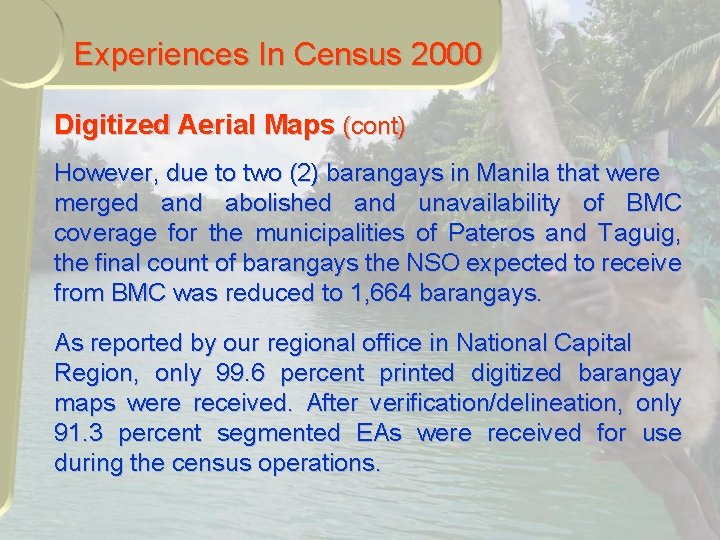 Experiences In Census 2000

Digitized Aerial Maps (cont)

However, due to two (2) barangays in Manila that were merged and abolished and unavailability of BMC coverage for the municipalities of Pateros and Taguig, the final count of barangays the NSO expected to receive from BMC was reduced to 1,664 barangays.

As reported by our regional office in National Capital Region, only 99.6 percent printed digitized barangay maps were received. After verification/delineation, only 91.3 percent segmented EAs were received for use during the census operations.